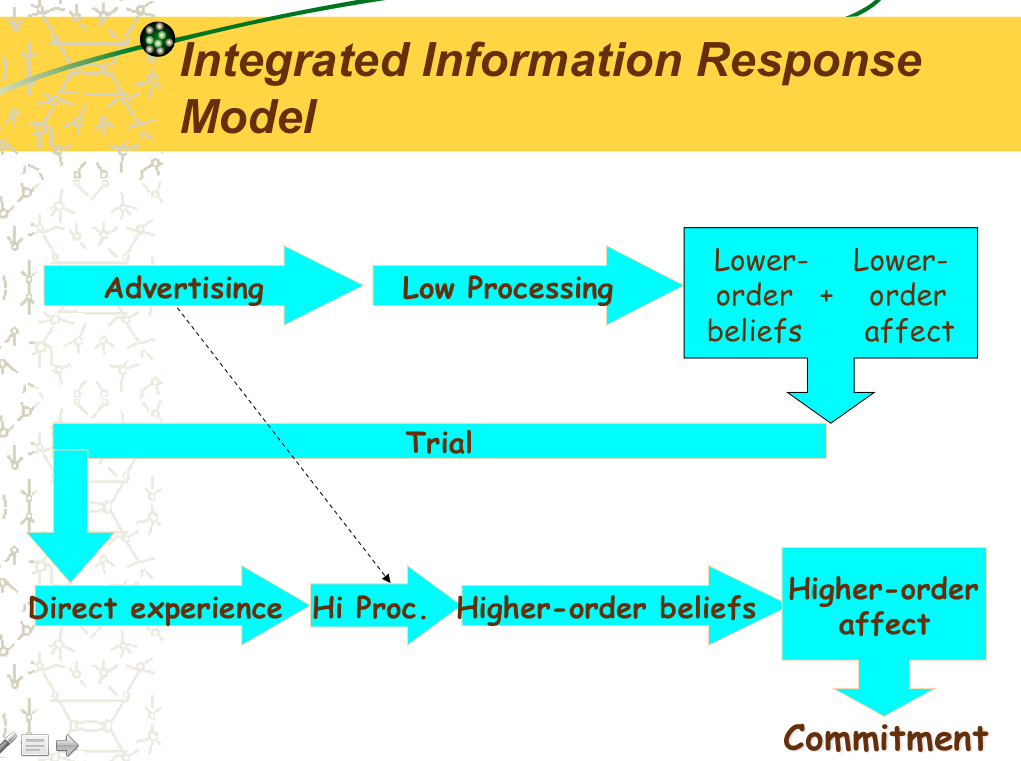 Integrated Information Response Model

Advertising

Low Processing

Lower-order beliefs + Lower-order affect

Trial

Direct experience

Hi Proc.

Higher-order beliefs

Higher-order affect

Commitment